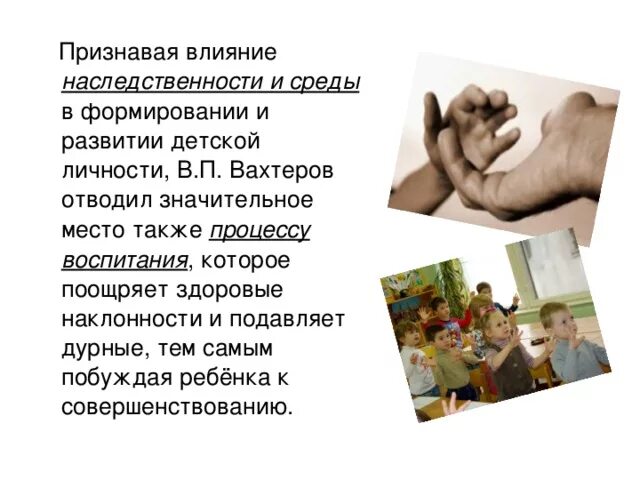 Признавая влияние наследственности и среды в формировании и развитии детской личности, В.П. Вахтеров отводил значительное место также процессу воспитания, которое поощряет здоровые наклонности и подавляет дурные, тем самым побуждая ребёнка к совершенствованию.